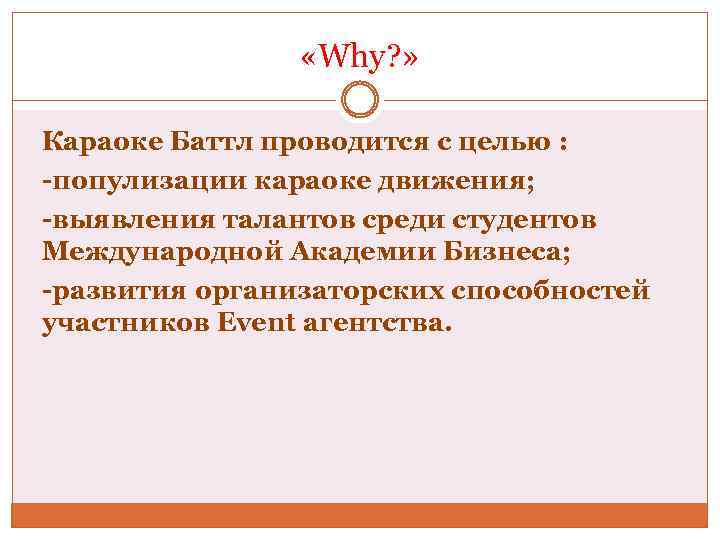 «Why?»

Караоке Баттл проводится с целью :

-популизации караоке движения;

-выявления талантов среди студентов Международной Академии Бизнеса;

-развития организаторских способностей участников Event агентства.